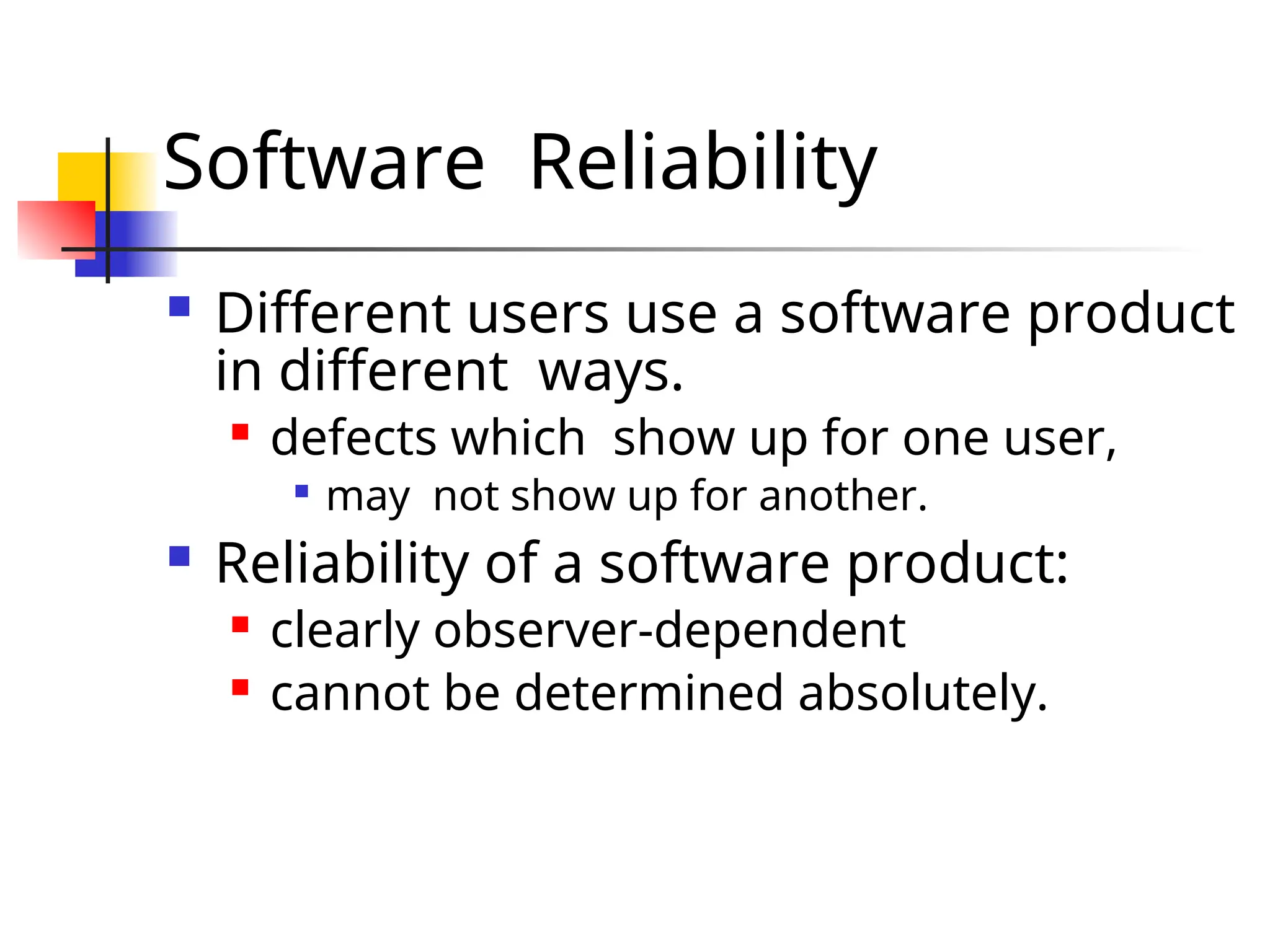 Software Reliability

- Different users use a software product in different ways.
  - defects which show up for one user,
    - may not show up for another.
- Reliability of a software product:
  - clearly observer-dependent
  - cannot be determined absolutely.